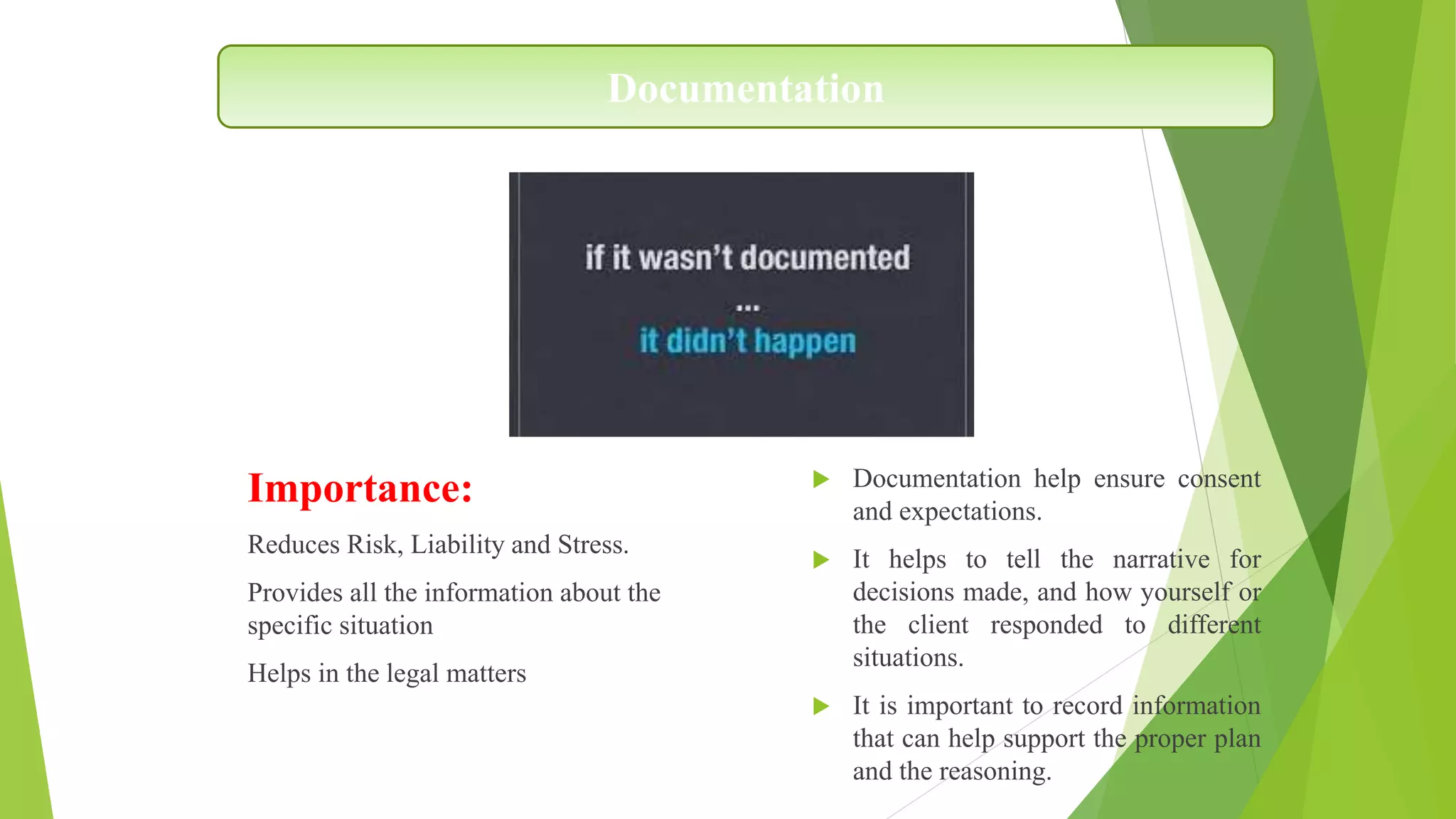 Documentation

if it wasn't documented
...
it didn't happen

Importance:

Reduces Risk, Liability and Stress.

Provides all the information about the specific situation

Helps in the legal matters

Documentation help ensure consent and expectations.

It helps to tell the narrative for decisions made, and how yourself or the client responded to different situations.

It is important to record information that can help support the proper plan and the reasoning.